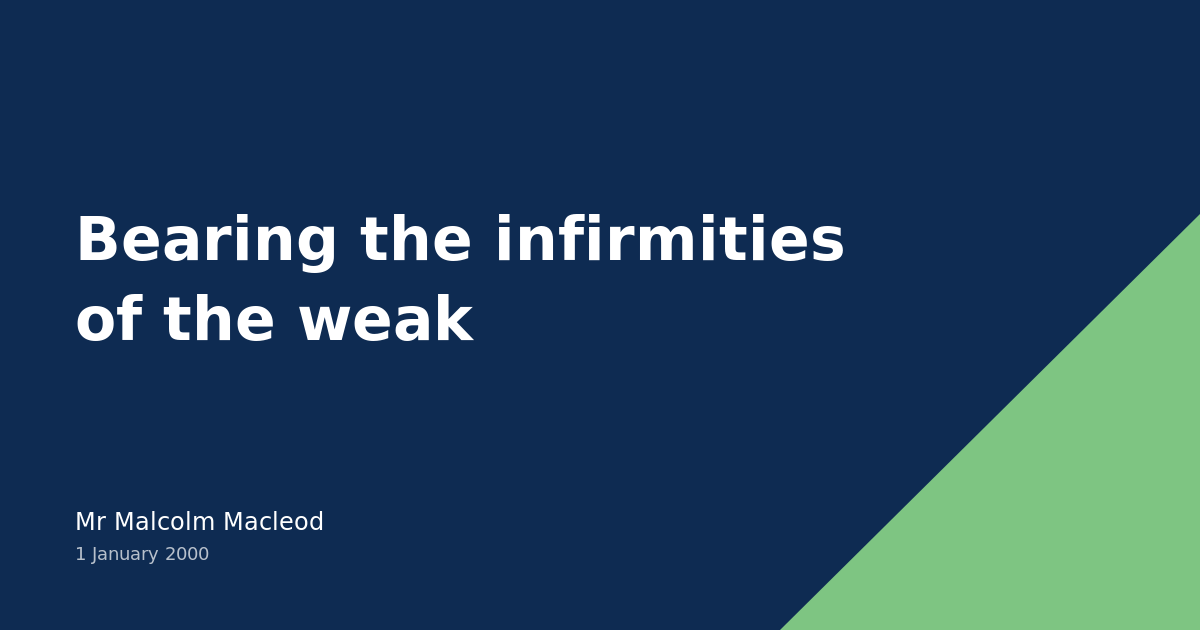 Bearing the infirmities of the weak

Mr Malcolm Macleod
1 January 2000